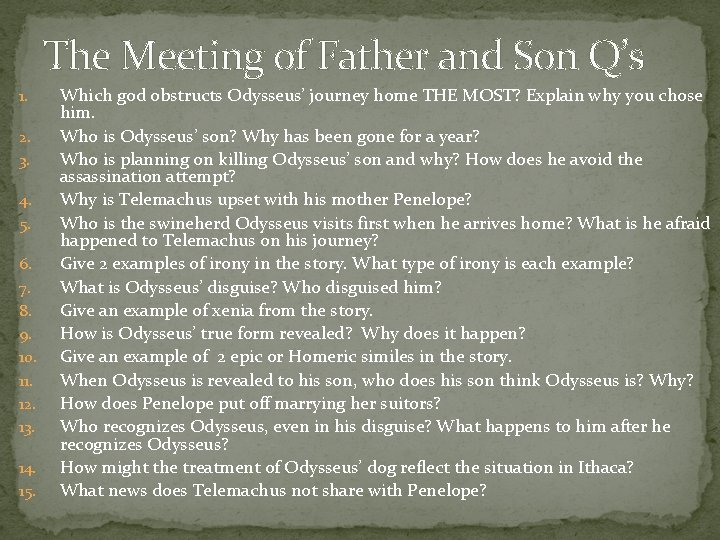 The Meeting of Father and Son Q's

1. Which god obstructs Odysseus' journey home THE MOST? Explain why you chose him.
2. Who is Odysseus' son? Why has been gone for a year?
3. Who is planning on killing Odysseus' son and why? How does he avoid the assassination attempt?
4. Why is Telemachus upset with his mother Penelope?
5. Who is the swineherd Odysseus visits first when he arrives home? What is he afraid happened to Telemachus on his journey?
6. Give 2 examples of irony in the story. What type of irony is each example?
7. What is Odysseus' disguise? Who disguised him?
8. Give an example of xenia from the story.
9. How is Odysseus' true form revealed? Why does it happen?
10. Give an example of 2 epic or Homeric similes in the story.
11. When Odysseus is revealed to his son, who does his son think Odysseus is? Why?
12. How does Penelope put off marrying her suitors?
13. Who recognizes Odysseus, even in his disguise? What happens to him after he recognizes Odysseus?
14. How might the treatment of Odysseus' dog reflect the situation in Ithaca?
15. What news does Telemachus not share with Penelope?